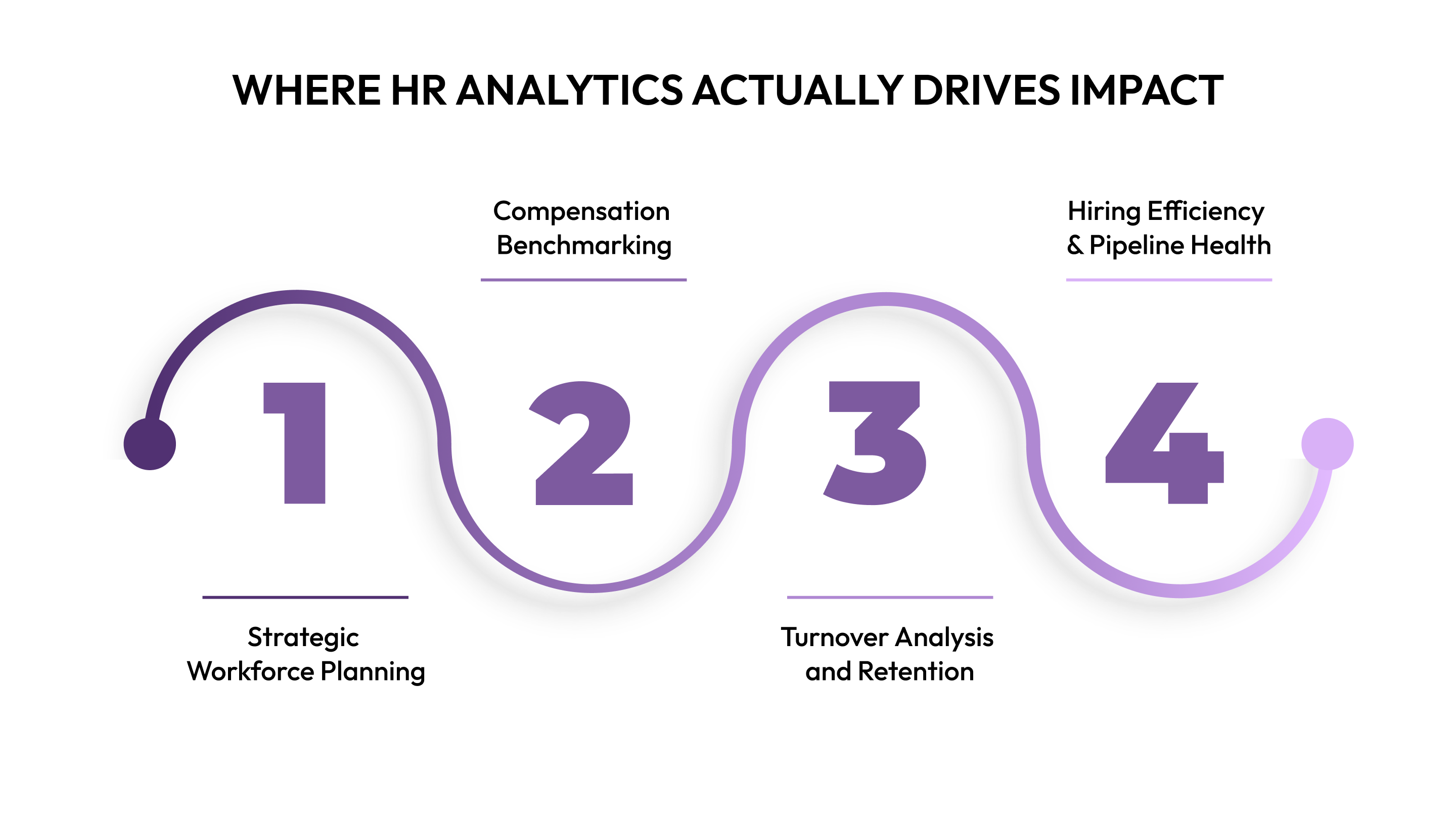 WHERE HR ANALYTICS ACTUALLY DRIVES IMPACT

Compensation Benchmarking

Hiring Efficiency & Pipeline Health

1

2

3

4

Strategic Workforce Planning

Turnover Analysis and Retention